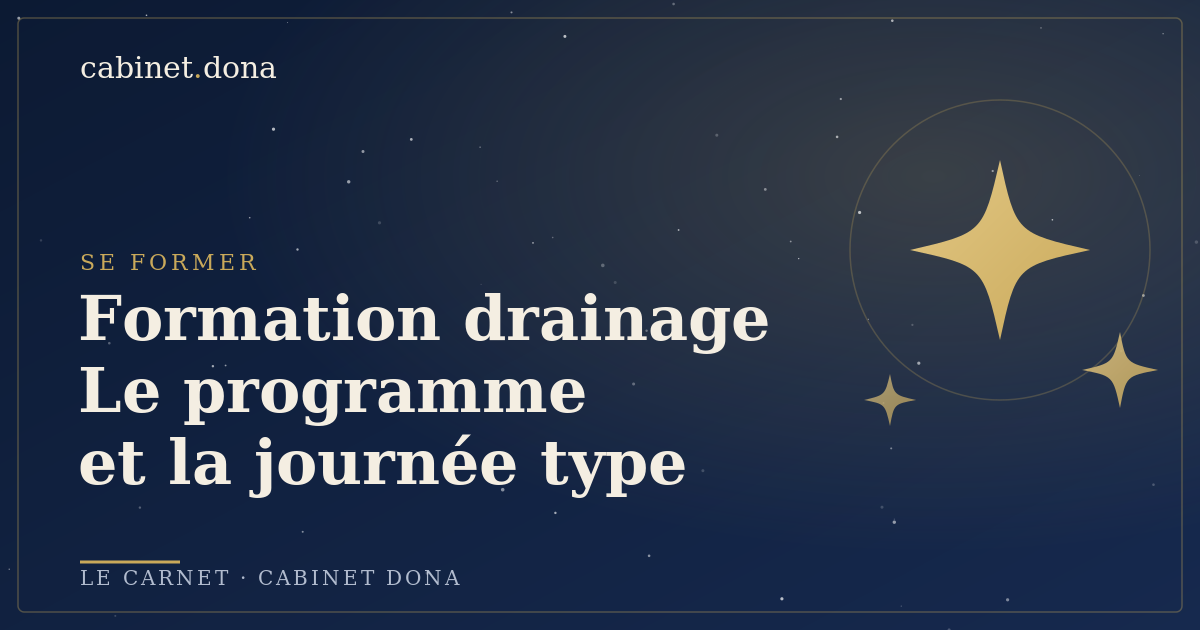 cabinet.dona

SE FORMER

Formation drainage
Le programme
et la journée type

LE CARNET · CABINET DONA